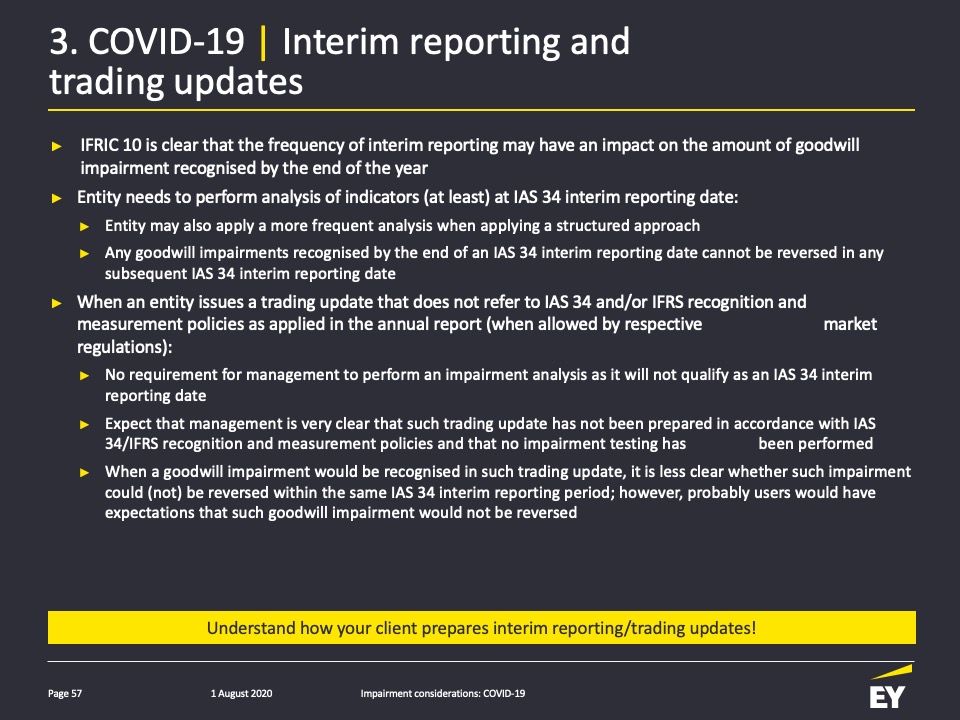 3. COVID-19 | Interim reporting and trading updates

► IFRIC 10 is clear that the frequency of interim reporting may have an impact on the amount of goodwill impairment recognised by the end of the year

► Entity needs to perform analysis of indicators (at least) at IAS 34 interim reporting date:

► Entity may also apply a more frequent analysis when applying a structured approach

► Any goodwill impairments recognised by the end of an IAS 34 interim reporting date cannot be reversed in any subsequent IAS 34 interim reporting date

► When an entity issues a trading update that does not refer to IAS 34 and/or IFRS recognition and measurement policies as applied in the annual report (when allowed by respective market regulations):

► No requirement for management to perform an impairment analysis as it will not qualify as an IAS 34 interim reporting date

► Expect that management is very clear that such trading update has not been prepared in accordance with IAS 34/IFRS recognition and measurement policies and that no impairment testing has been performed

► When a goodwill impairment would be recognised in such trading update, it is less clear whether such impairment could (not) be reversed within the same IAS 34 interim reporting period; however, probably users would have expectations that such goodwill impairment would not be reversed

Understand how your client prepares interim reporting/trading updates!

Page 57 1 August 2020 Impairment considerations: COVID-19

EY